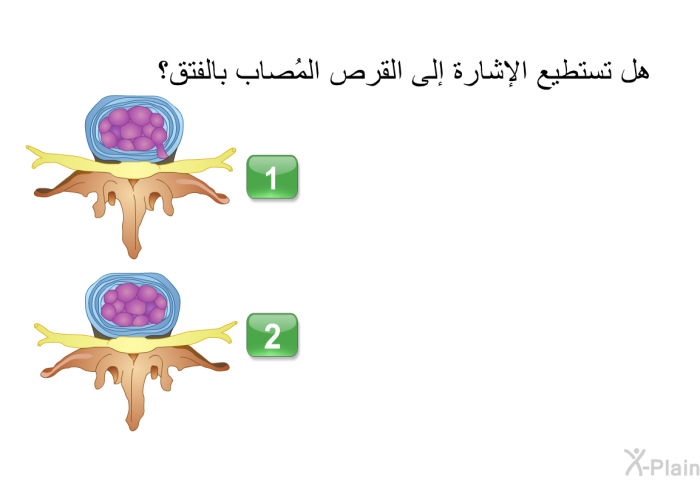 هل تستطيع الإشارة إلى القرص المُصاب بالفتق؟

1

2

X-Plain